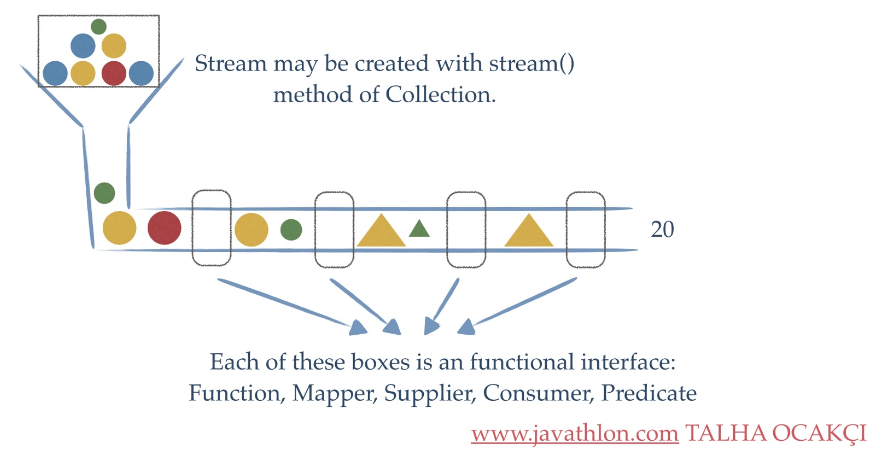 Stream may be created with stream() method of Collection.

20

Each of these boxes is an functional interface: Function, Mapper, Supplier, Consumer, Predicate

www.javathlon.com TALHA OCAKÇI